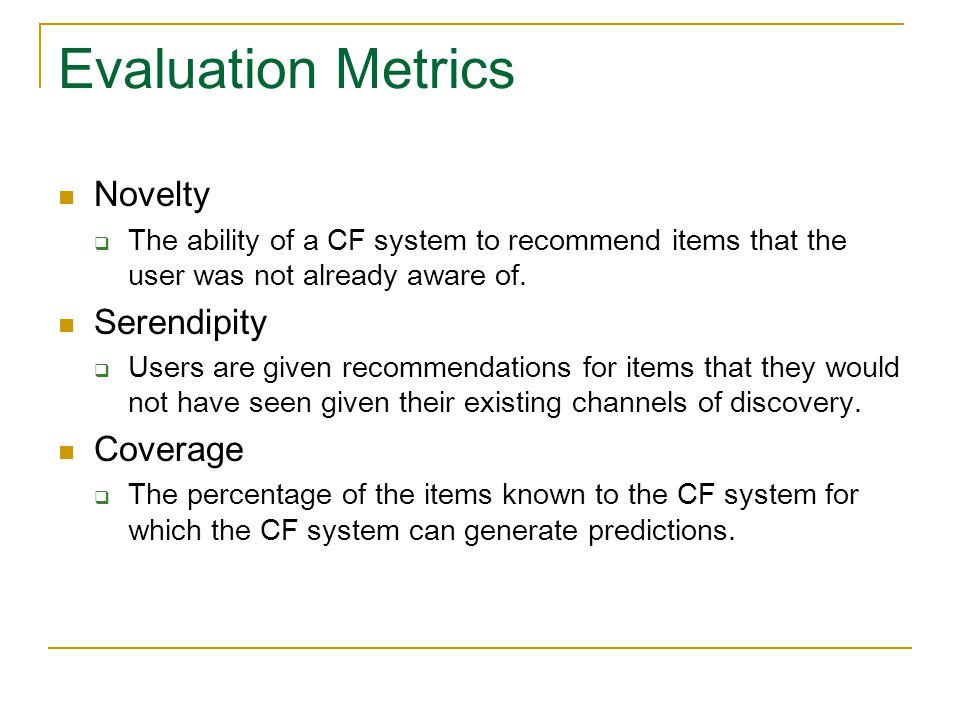 Evaluation Metrics

Novelty

The ability of a CF system to recommend items that the user was not already aware of.

Serendipity

Users are given recommendations for items that they would not have seen given their existing channels of discovery.

Coverage

The percentage of the items known to the CF system for which the CF system can generate predictions.